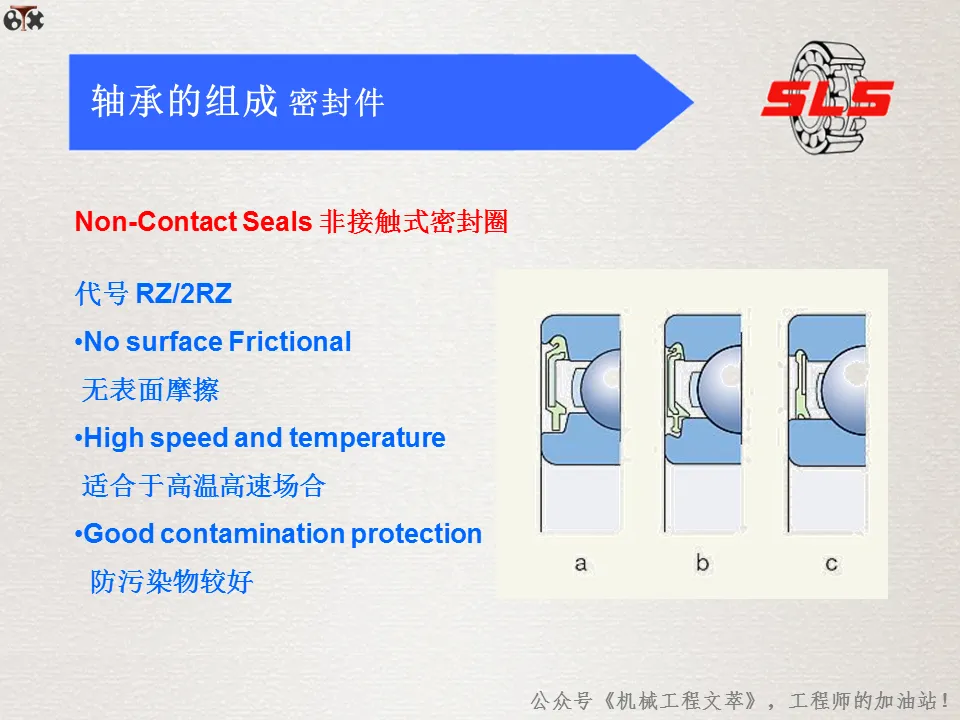 轴承的组成 密封件

SLS

Non-Contact Seals 非接触式密封圈

代号 RZ/2RZ

•No surface Frictional

无表面摩擦

•High speed and temperature

适合于高温高速场合

•Good contamination protection

防污染物较好

a b c

公众号《机械工程文萃》，工程师的加油站！